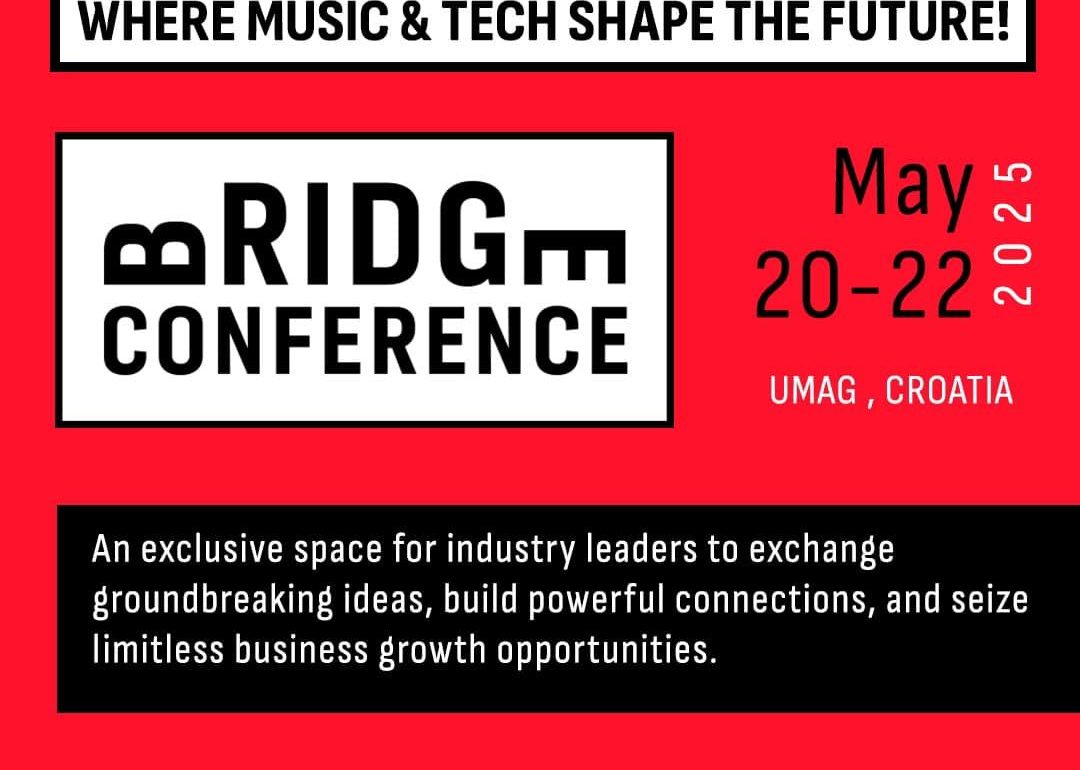 WHERE MUSIC & TECH SHAPE THE FUTURE!

BRIDGE
CONFERENCE

May
20-22
2025

UMAG , CROATIA

An exclusive space for industry leaders to exchange groundbreaking ideas, build powerful connections, and seize limitless business growth opportunities.